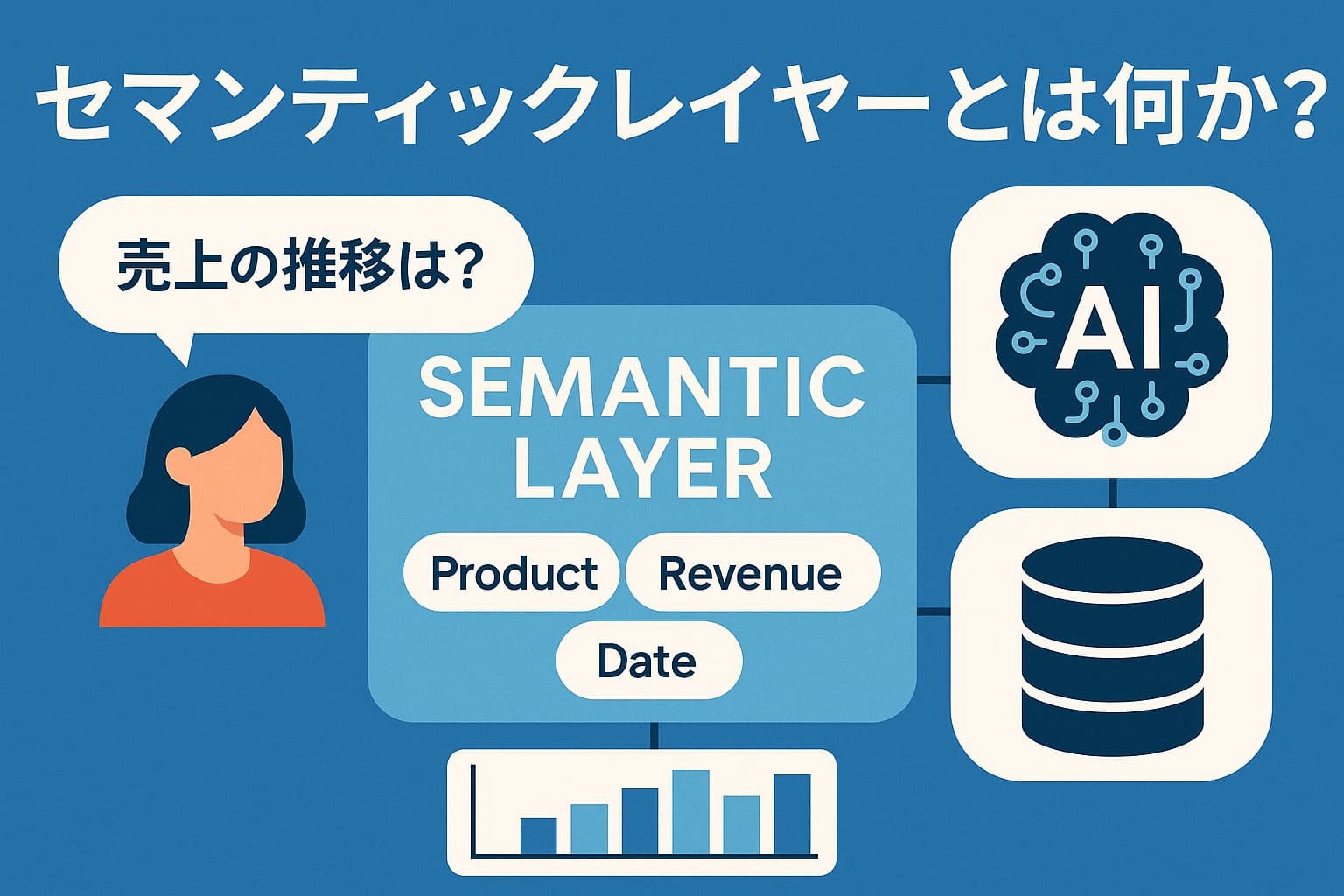 セマンティックレイヤーとは何か？

売上の推移は？

SEMANTIC LAYER

Product

Revenue

Date

AI